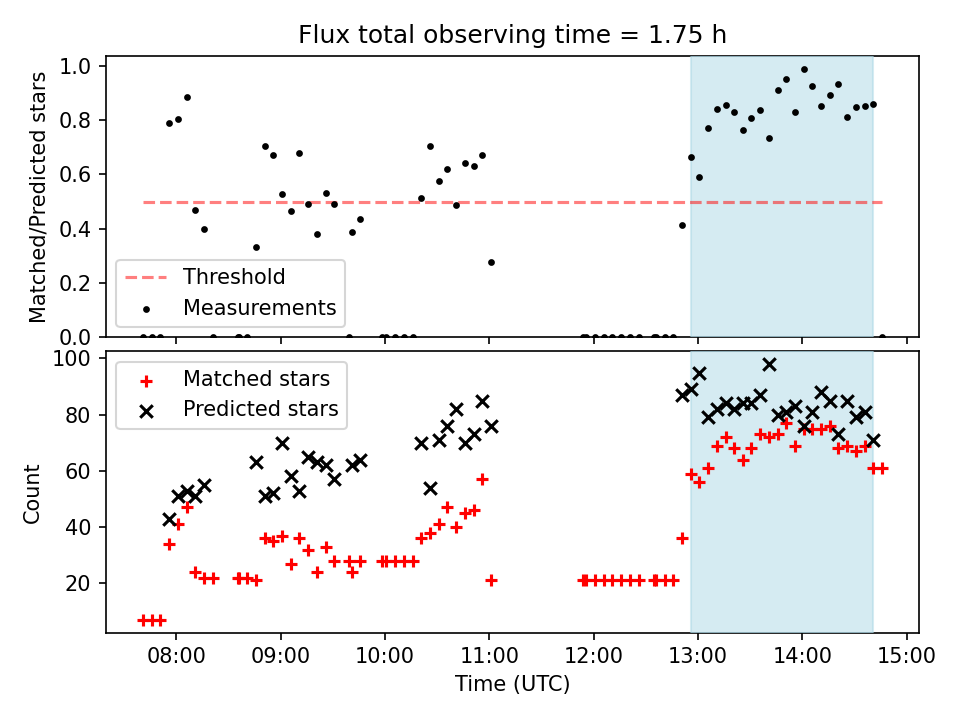 Flux total observing time = 1.75 h

Matched/Predicted stars

1.0
0.8
0.6
0.4
0.2
0.0

Threshold
Measurements

Count

100
80
60
40
20

Matched stars
Predicted stars

08:00
09:00
10:00
11:00
12:00
13:00
14:00
15:00

Time (UTC)